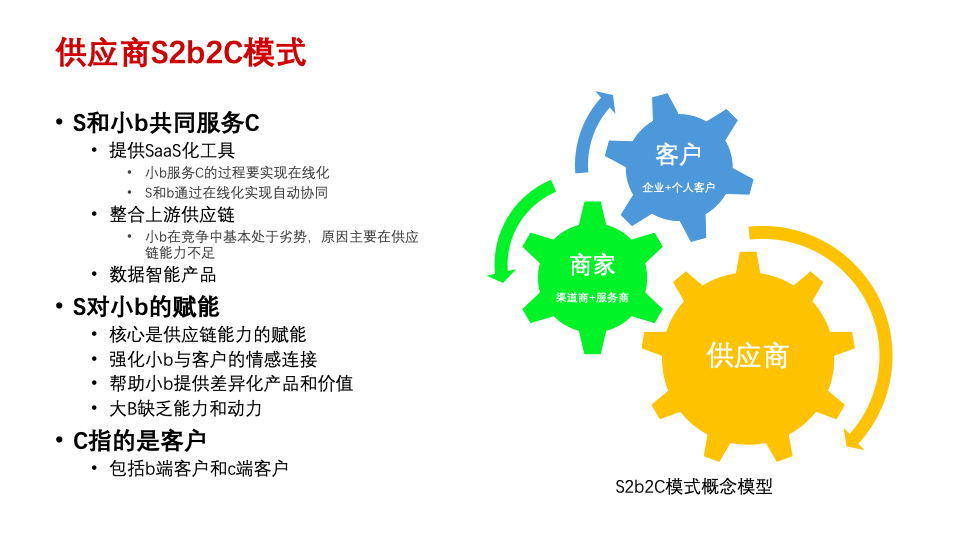 供应商S2b2C模式

• S和小b共同服务C
  • 提供SaaS化工具
    • 小b服务C的过程要实现在线化
    • S和b通过在线化实现自动协同
  • 整合上游供应链
    • 小b在竞争中基本处于劣势，原因主要在供应链能力不足
  • 数据智能产品
• S对小b的赋能
  • 核心是供应链能力的赋能
  • 强化小b与客户的情感连接
  • 帮助小b提供差异化产品和价值
  • 大B缺乏能力和动力
• C指的是客户
  • 包括b端客户和c端客户

客户
企业+个人客户

商家
渠道商+服务商

供应商

S2b2C模式概念模型